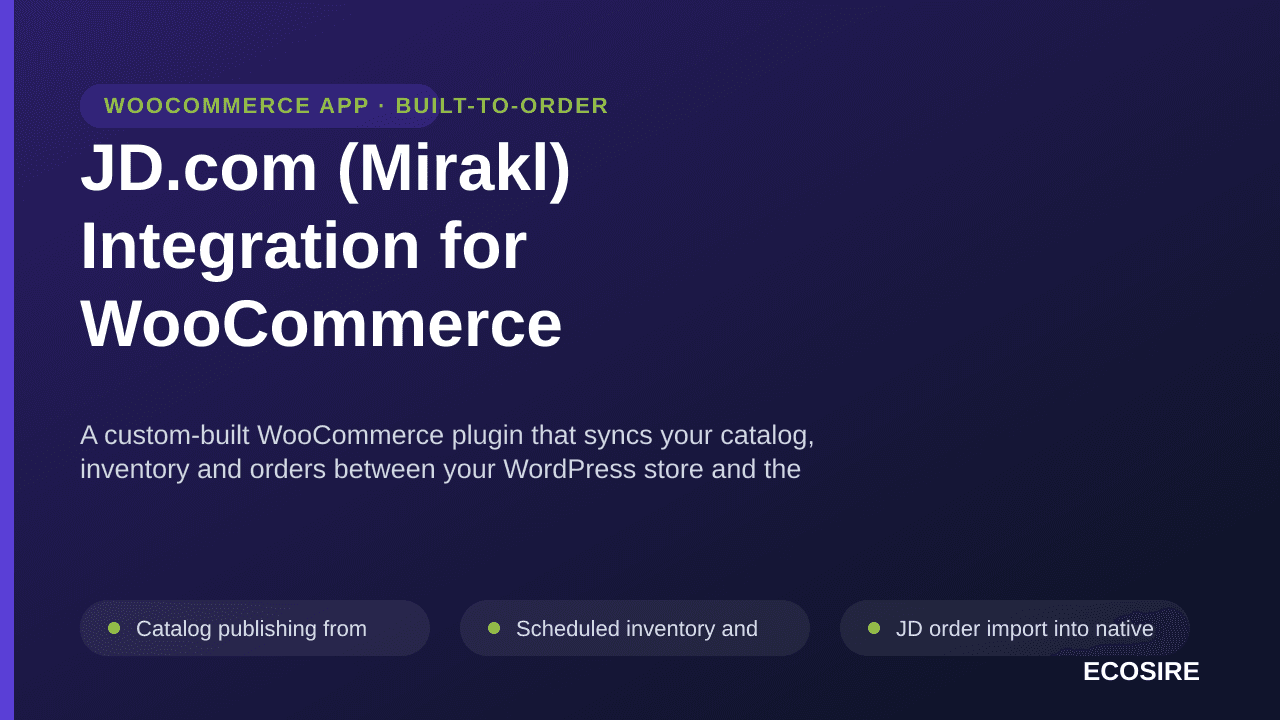 WOOCOMMERCE APP · BUILT-TO-ORDER

JD.com (Mirakl) Integration for WooCommerce

A custom-built WooCommerce plugin that syncs your catalog, inventory and orders between your WordPress store and the

Catalog publishing from

Scheduled inventory and

JD order import into native

ECOSIRE